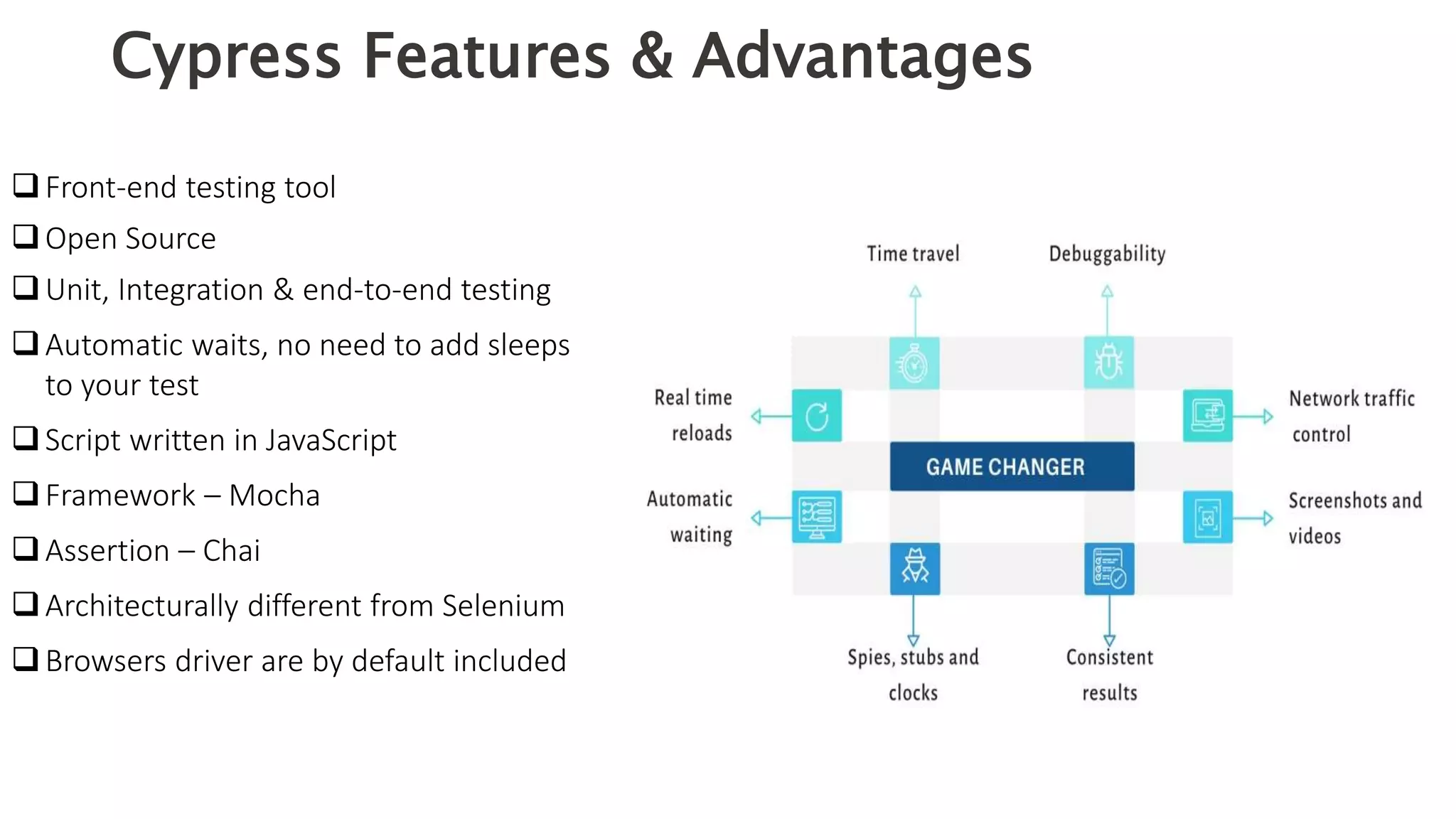 Cypress Features & Advantages

❑ Front-end testing tool
❑ Open Source
❑ Unit, Integration & end-to-end testing
❑ Automatic waits, no need to add sleeps to your test
❑ Script written in JavaScript
❑ Framework – Mocha
❑ Assertion – Chai
❑ Architecturally different from Selenium
❑ Browsers driver are by default included

Time travel

Debuggability

Real time reloads

Network traffic control

GAME CHANGER

Automatic waiting

Screenshots and videos

Spies, stubs and clocks

Consistent results